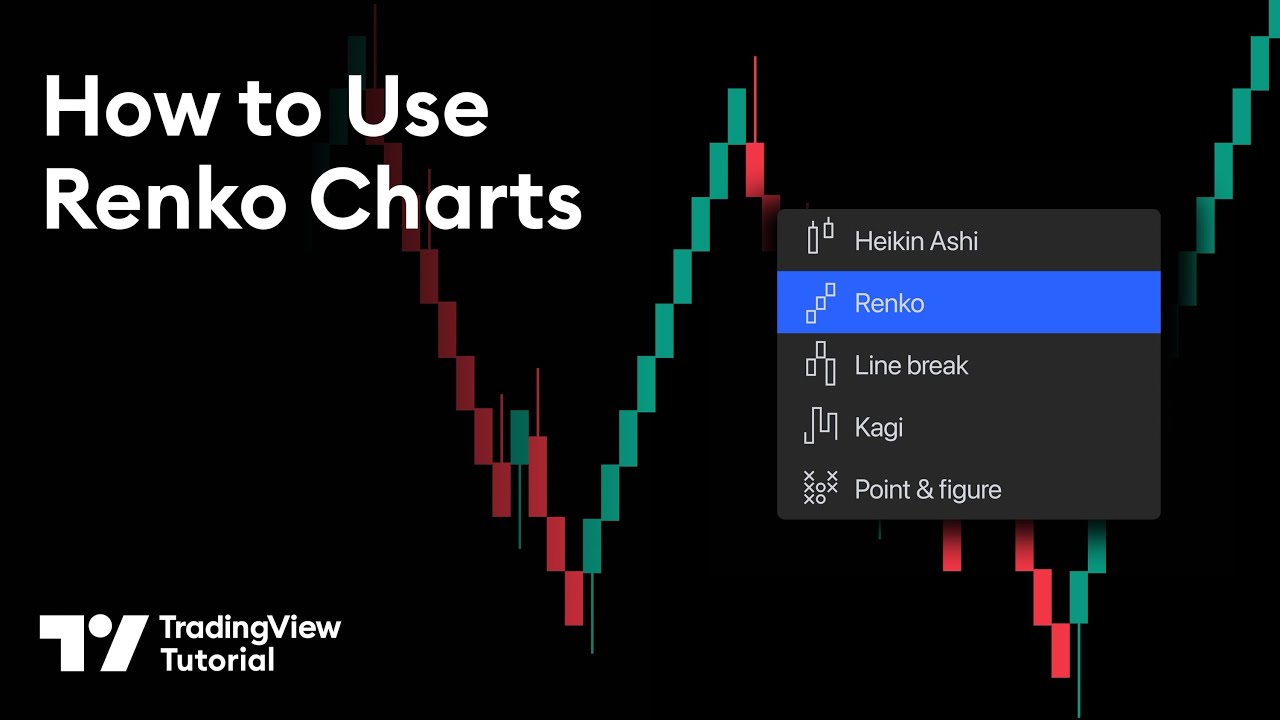 How to Use Renko Charts

Heikin Ashi
Renko
Line break
Kagi
Point & figure

TradingView Tutorial